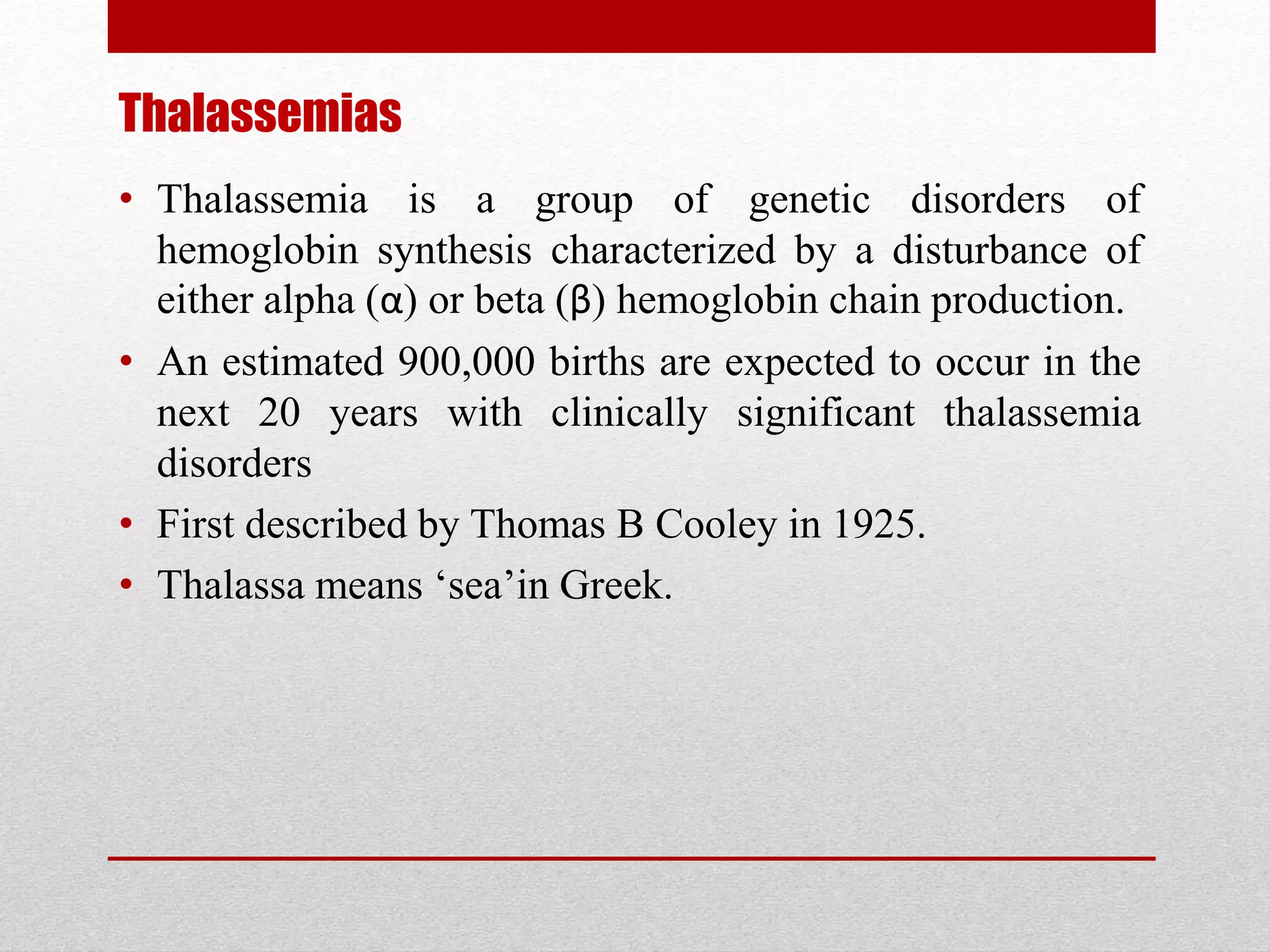 Thalassemias

• Thalassemia is a group of genetic disorders of hemoglobin synthesis characterized by a disturbance of either alpha (α) or beta (β) hemoglobin chain production.

• An estimated 900,000 births are expected to occur in the next 20 years with clinically significant thalassemia disorders

• First described by Thomas B Cooley in 1925.

• Thalassa means ‘sea’in Greek.